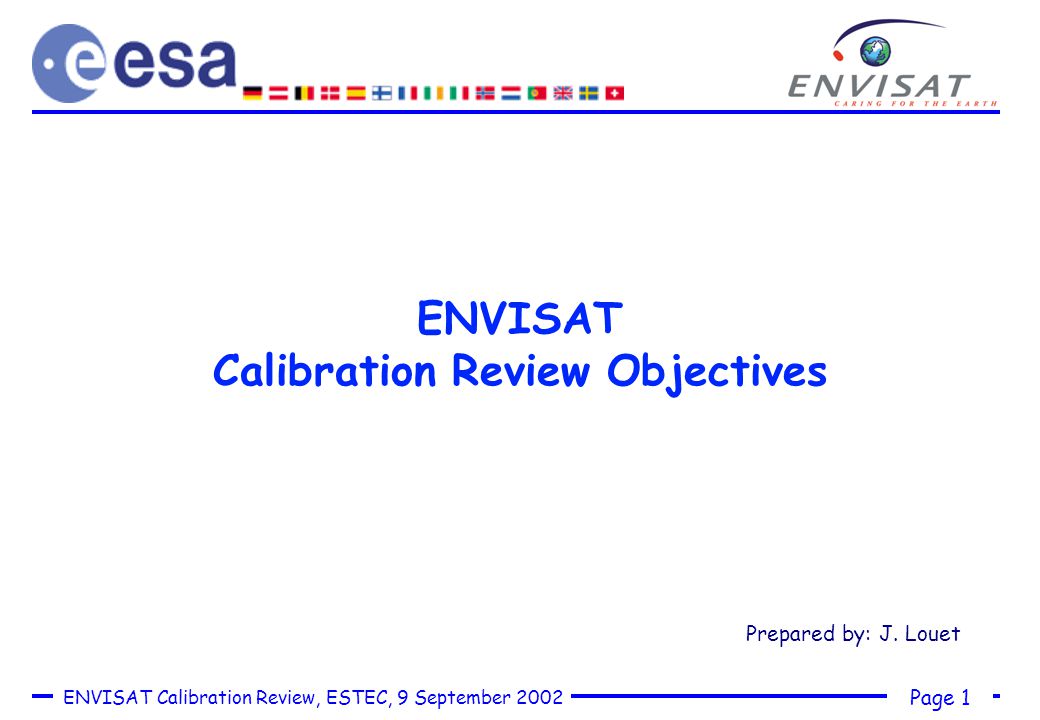 esa

ENVISAT
CARING FOR THE EARTH

ENVISAT
Calibration Review Objectives

Prepared by: J. Louet

ENVISAT Calibration Review, ESTEC, 9 September 2002

Page 1